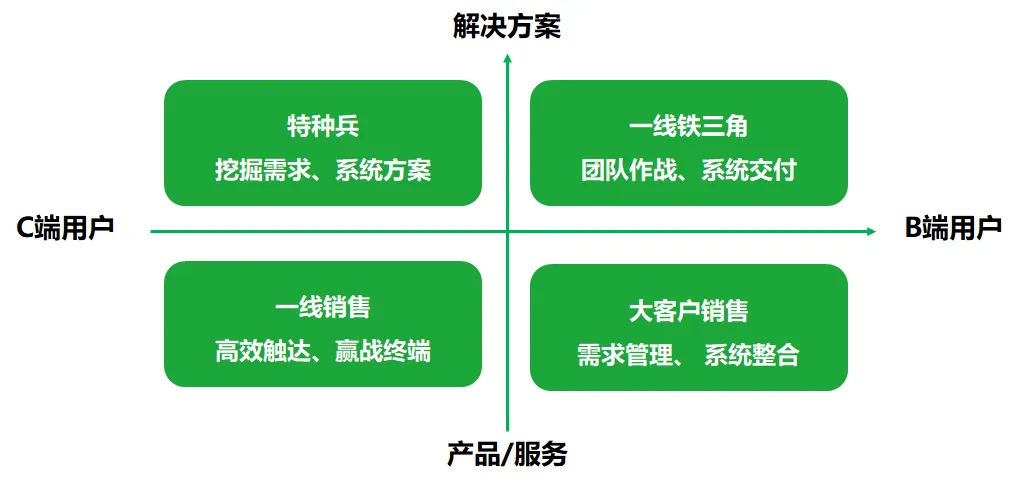 解决方案

特种兵
挖掘需求、系统方案

一线铁三角
团队作战、系统交付

C端用户

B端用户

一线销售
高效触达、赢战终端

大客户销售
需求管理、 系统整合

产品/服务